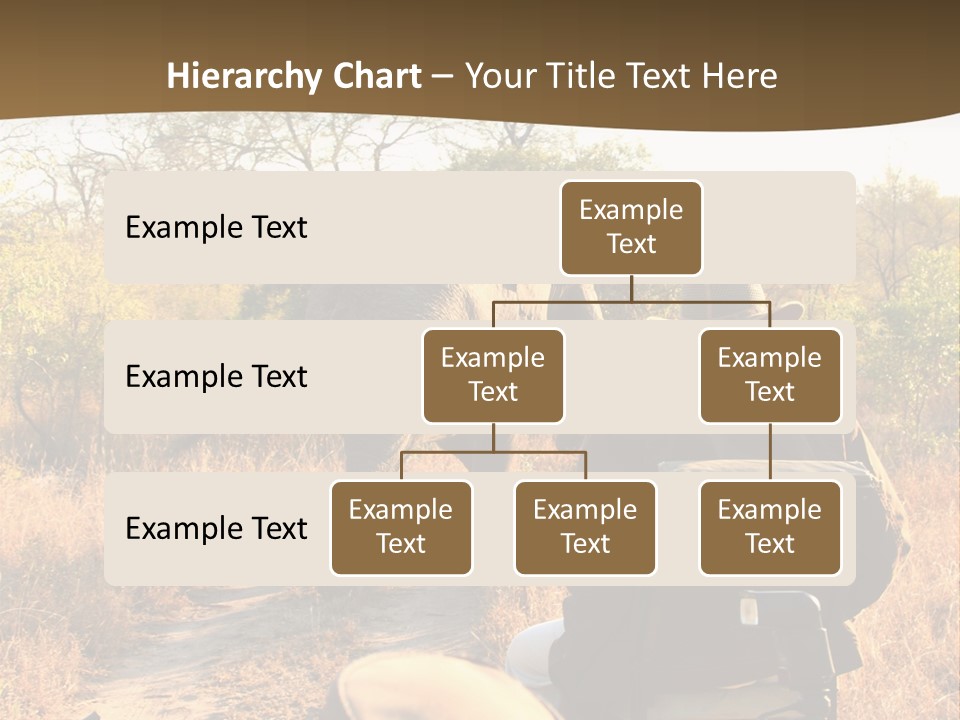 Hierarchy Chart – Your Title Text Here

Example Text

Example Text

Example Text

Example Text

Example Text

Example Text

Example Text

Example Text

Example Text